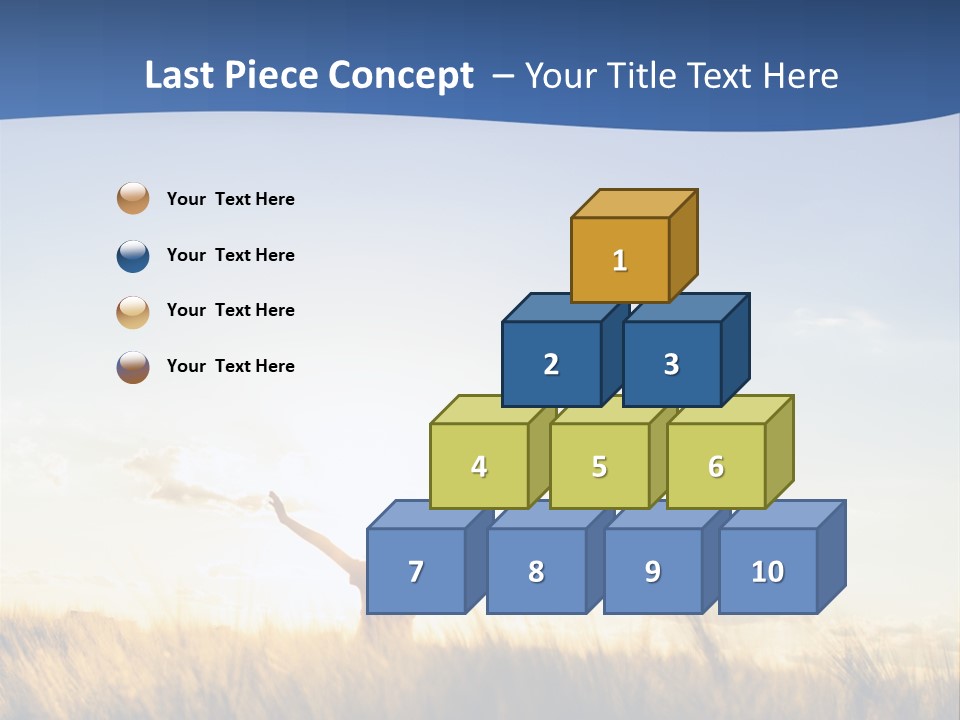 Last Piece Concept – Your Title Text Here

Your Text Here

Your Text Here

Your Text Here

Your Text Here

1

2 3

4 5 6

7 8 9 10